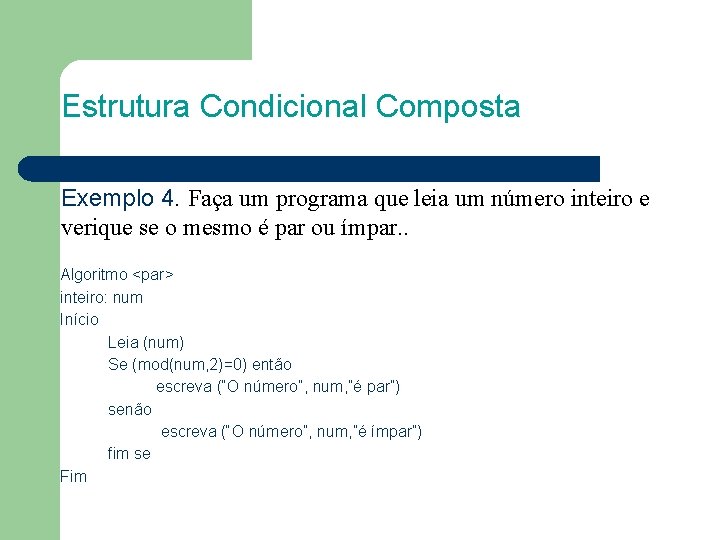 Estrutura Condicional Composta

Exemplo 4. Faça um programa que leia um número inteiro e verique se o mesmo é par ou ímpar..

Algoritmo <par>
inteiro: num
Início
Leia (num)
Se (mod(num,2)=0) então
escreva ("O número", num,"é par")
senão
escreva ("O número", num,"é ímpar")
fim se
Fim